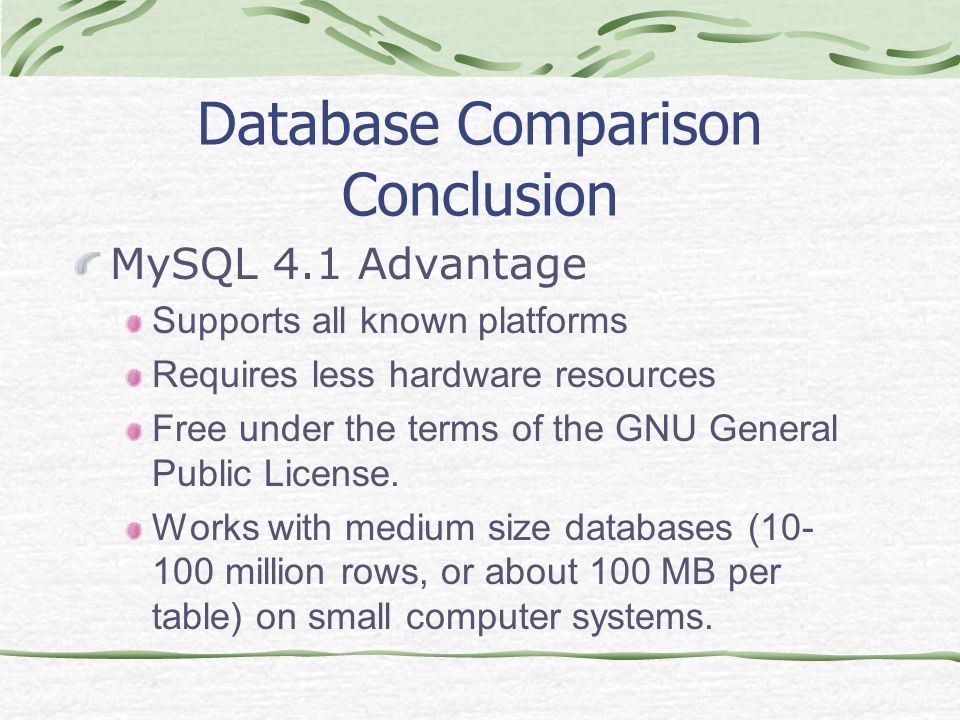 Database Comparison Conclusion

MySQL 4.1 Advantage

Supports all known platforms

Requires less hardware resources

Free under the terms of the GNU General Public License.

Works with medium size databases (10-100 million rows, or about 100 MB per table) on small computer systems.